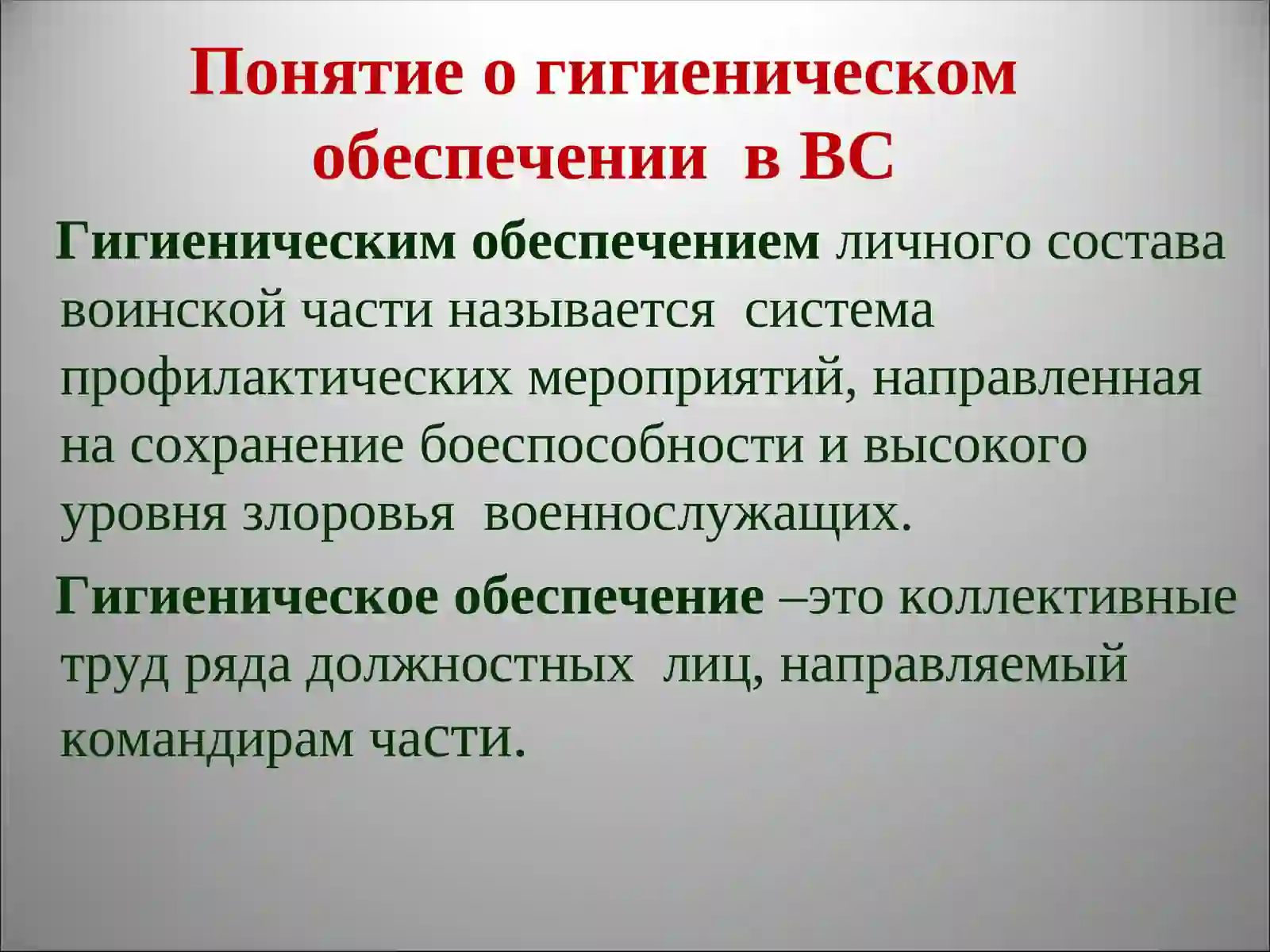 Понятие о гигиеническом обеспечении в ВС

Гигиеническим обеспечением личного состава воинской части называется система профилактических мероприятий, направленная на сохранение боеспособности и высокого уровня злоровья военнослужащих.

Гигиеническое обеспечение –это коллективные труд ряда должностных лиц, направляемый командирам части.